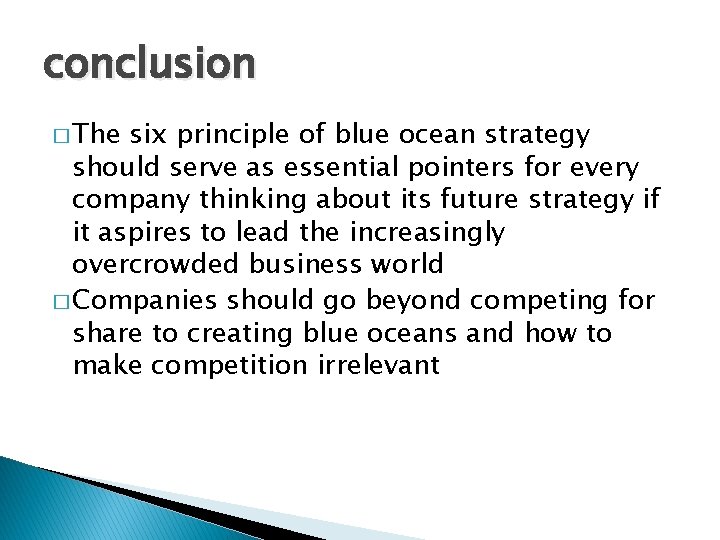 conclusion

□ The six principle of blue ocean strategy should serve as essential pointers for every company thinking about its future strategy if it aspires to lead the increasingly overcrowded business world

□ Companies should go beyond competing for share to creating blue oceans and how to make competition irrelevant